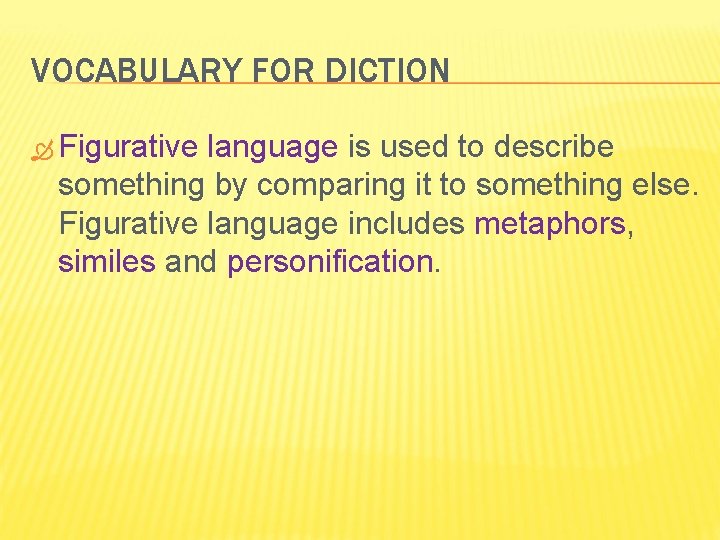 VOCABULARY FOR DICTION

Figurative language is used to describe something by comparing it to something else. Figurative language includes metaphors, similes and personification.